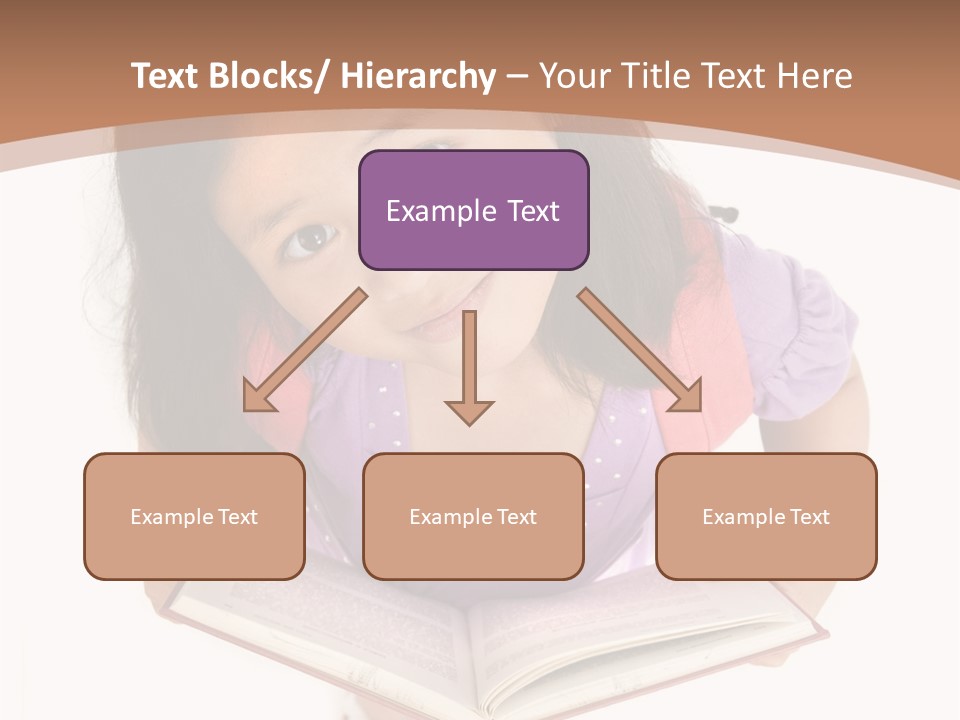 Text Blocks/ Hierarchy – Your Title Text Here

Example Text

Example Text

Example Text

Example Text